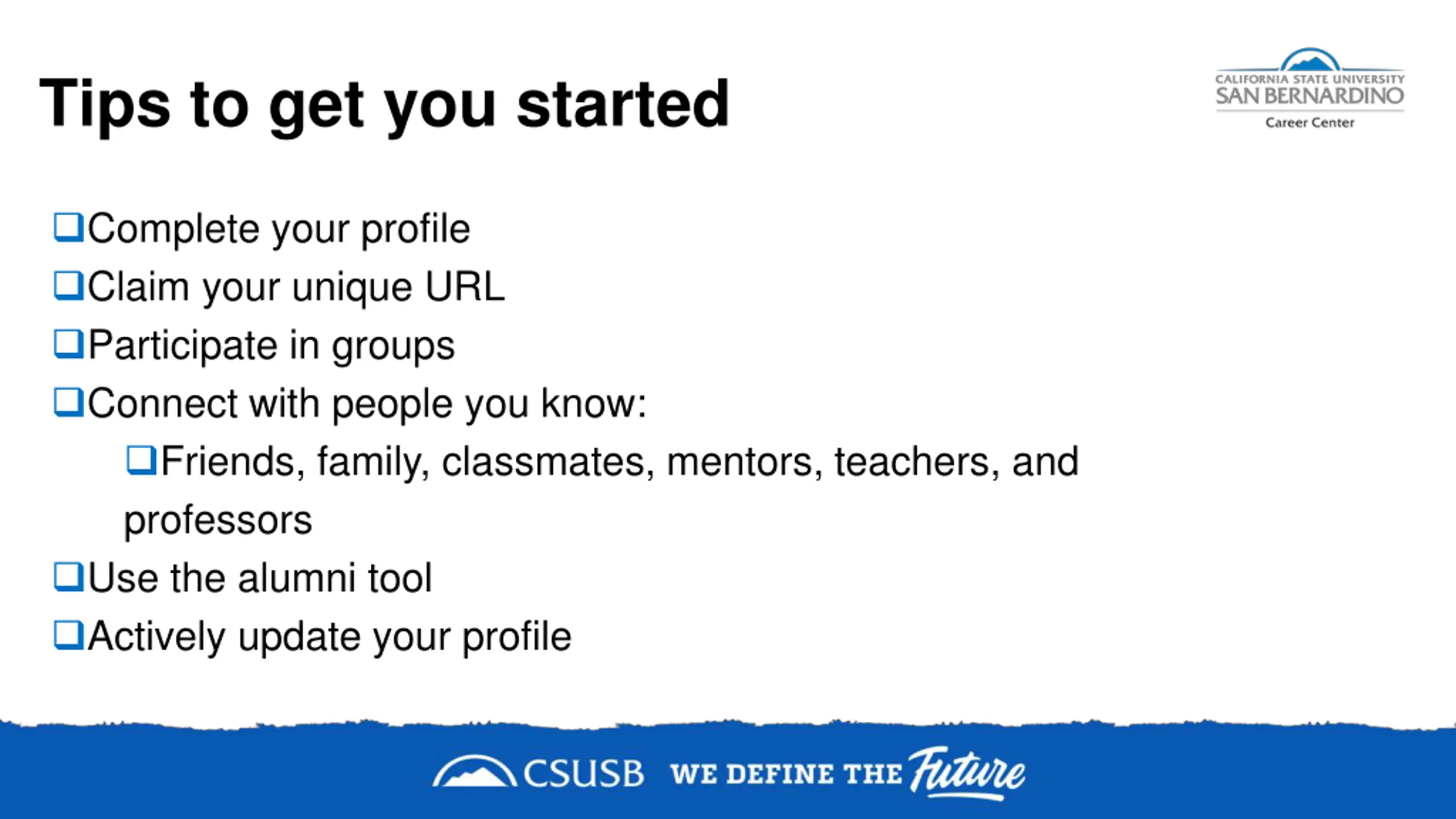 Tips to get you started

CALIFORNIA STATE UNIVERSITY
SAN BERNARDINO
Career Center

❑Complete your profile
❑Claim your unique URL
❑Participate in groups
❑Connect with people you know:
❑Friends, family, classmates, mentors, teachers, and professors
❑Use the alumni tool
❑Actively update your profile

CSUSB WE DEFINE THE Future